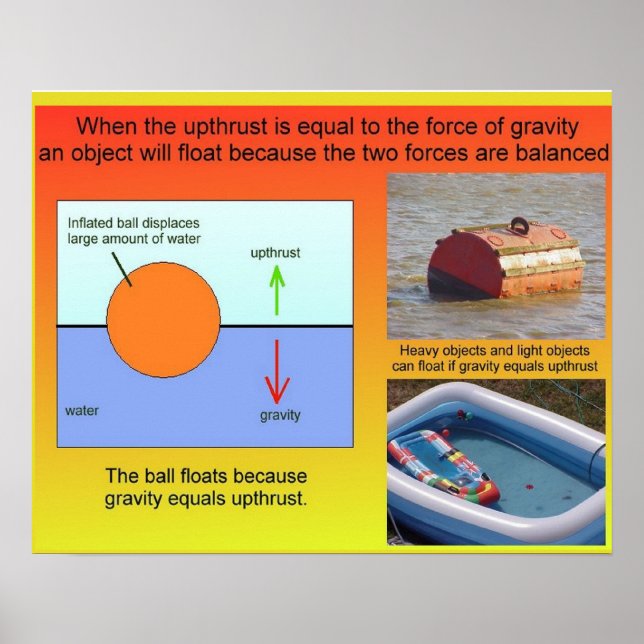 When the upthrust is equal to the force of gravity an object will float because the two forces are balanced

Inflated ball displaces large amount of water

upthrust

water

gravity

The ball floats because gravity equals upthrust.

Heavy objects and light objects can float if gravity equals upthrust